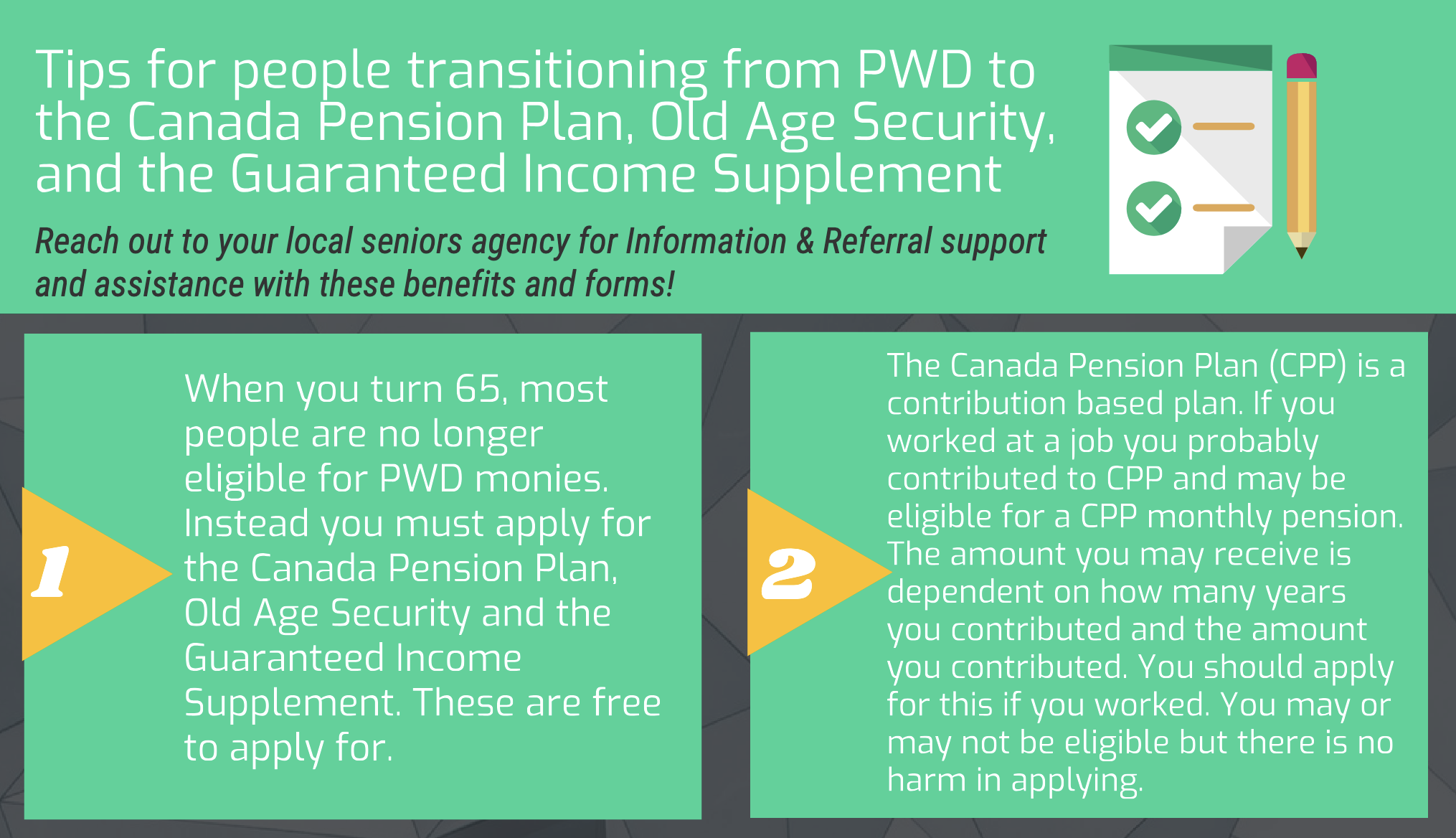 Tips for people transitioning from PWD to the Canada Pension Plan, Old Age Security, and the Guaranteed Income Supplement

Reach out to your local seniors agency for Information & Referral support and assistance with these benefits and forms!

1

When you turn 65, most people are no longer eligible for PWD monies. Instead you must apply for the Canada Pension Plan, Old Age Security and the Guaranteed Income Supplement. These are free to apply for.

2

The Canada Pension Plan (CPP) is a contribution based plan. If you worked at a job you probably contributed to CPP and may be eligible for a CPP monthly pension. The amount you may receive is dependent on how many years you contributed and the amount you contributed. You should apply for this if you worked. You may or may not be eligible but there is no harm in applying.